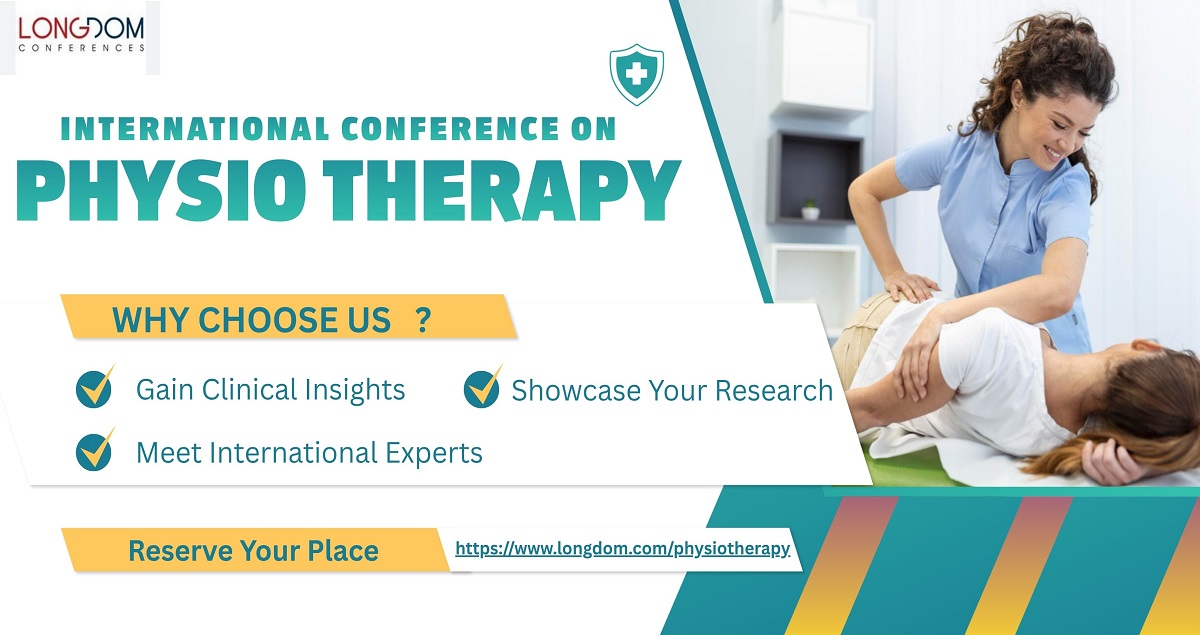 LONGDOM
CONFERENCES

INTERNATIONAL CONFERENCE ON
PHYSIO THERAPY

WHY CHOOSE US ?

Gain Clinical Insights

Showcase Your Research

Meet International Experts

Reserve Your Place

https://www.longdom.com/physiotherapy